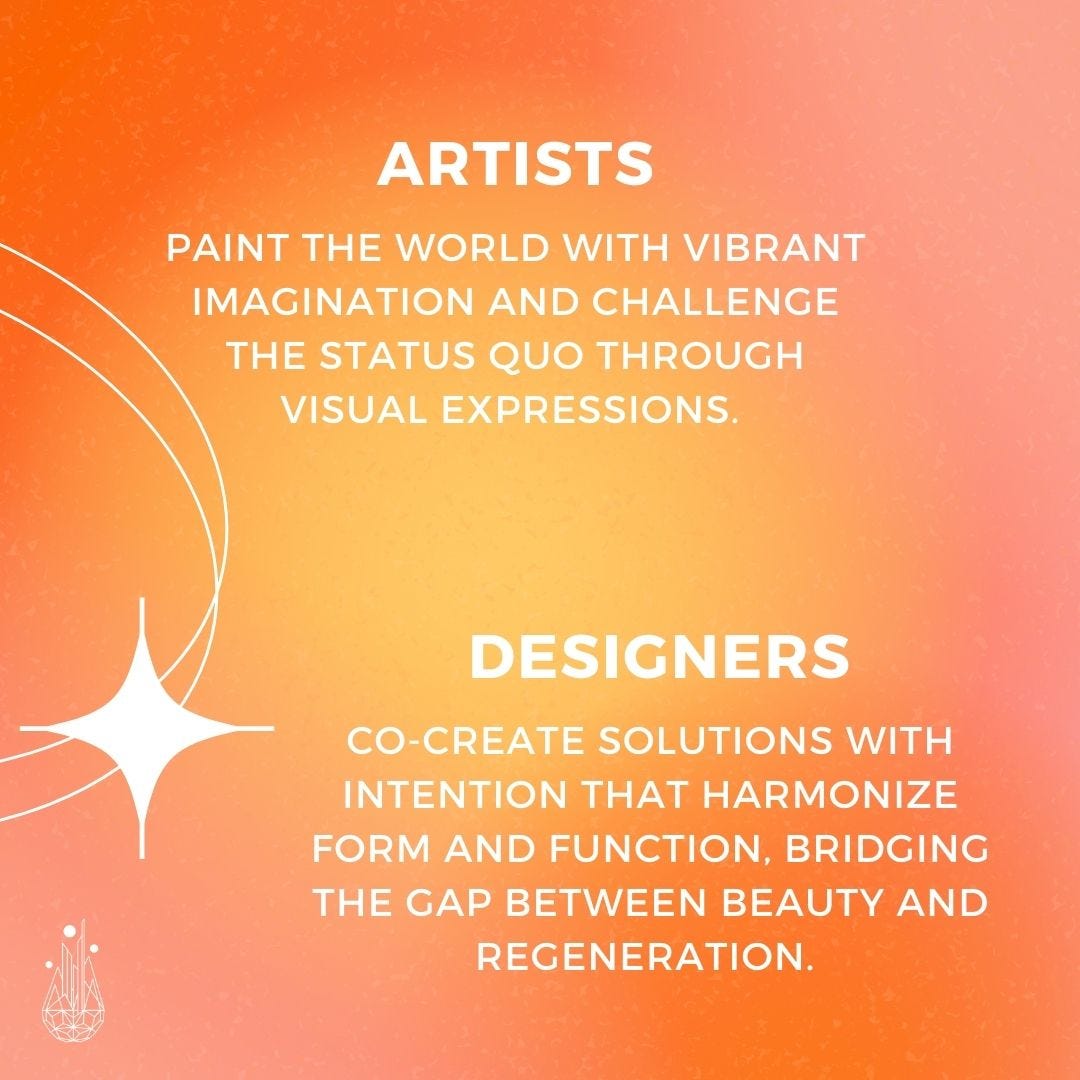 ARTISTS

PAINT THE WORLD WITH VIBRANT IMAGINATION AND CHALLENGE THE STATUS QUO THROUGH VISUAL EXPRESSIONS.

DESIGNERS

CO-CREATE SOLUTIONS WITH INTENTION THAT HARMONIZE FORM AND FUNCTION, BRIDGING THE GAP BETWEEN BEAUTY AND REGENERATION.